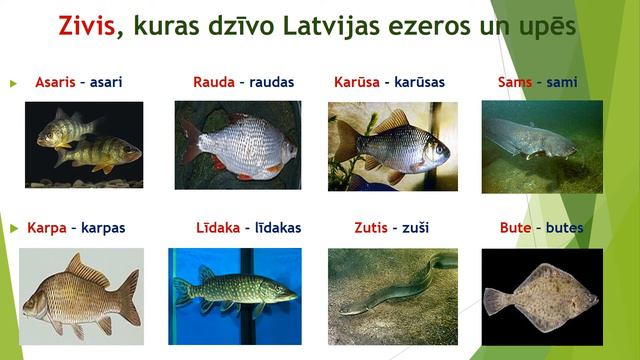 Zivis, kuras dzīvo Latvijas ezeros un upēs

Asaris – asari

Rauda – raudas

Karūsa - karūsas

Sams – sami

Karpa – karpas

Līdaka - līdakas

Zutis - zuši

Bute – butes